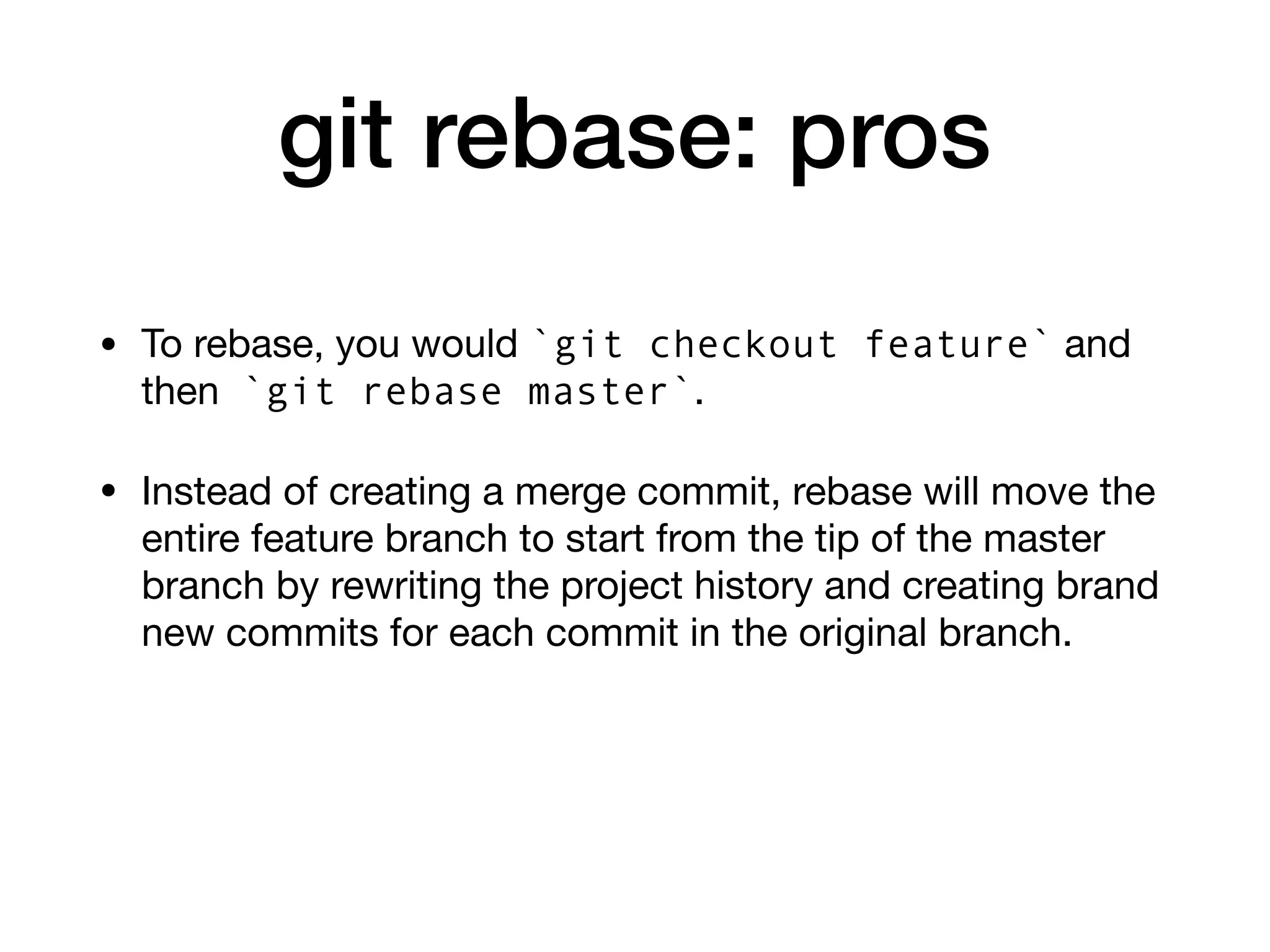 git rebase: pros

• To rebase, you would `git checkout feature` and then `git rebase master`.

• Instead of creating a merge commit, rebase will move the entire feature branch to start from the tip of the master branch by rewriting the project history and creating brand new commits for each commit in the original branch.